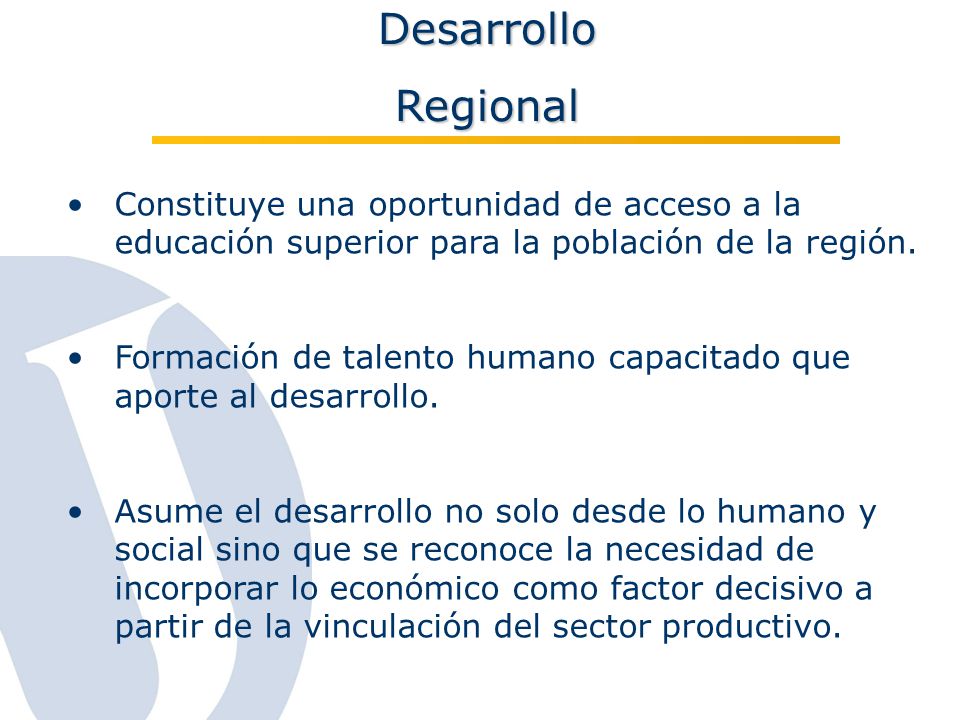 Desarrollo

Regional

• Constituye una oportunidad de acceso a la educación superior para la población de la región.

• Formación de talento humano capacitado que aporte al desarrollo.

• Asume el desarrollo no solo desde lo humano y social sino que se reconoce la necesidad de incorporar lo económico como factor decisivo a partir de la vinculación del sector productivo.